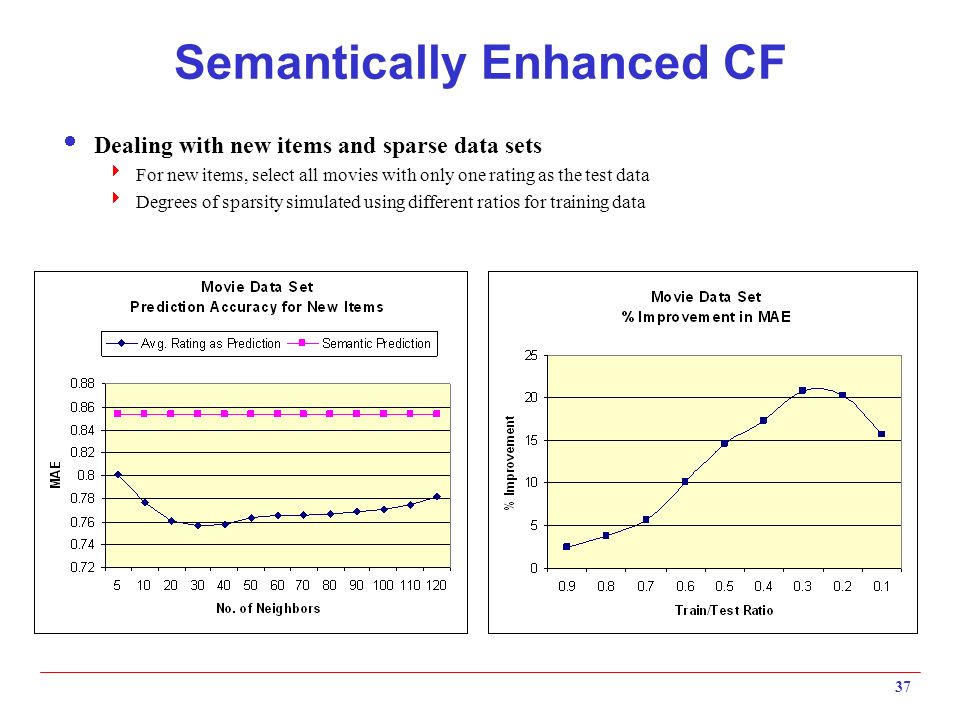 Semantically Enhanced CF

Dealing with new items and sparse data sets

For new items, select all movies with only one rating as the test data

Degrees of sparsity simulated using different ratios for training data

Movie Data Set
Prediction Accuracy for New Items

Avg. Rating as Prediction
Semantic Prediction

MAE

0.88
0.86
0.84
0.82
0.8
0.78
0.76
0.74
0.72

5 10 20 30 40 50 60 70 80 90 100 110 120

No. of Neighbors

Movie Data Set
% Improvement in MAE

% Improvement

25
20
15
10
5
0

0.9 0.8 0.7 0.6 0.5 0.4 0.3 0.2 0.1

Train/Test Ratio

37